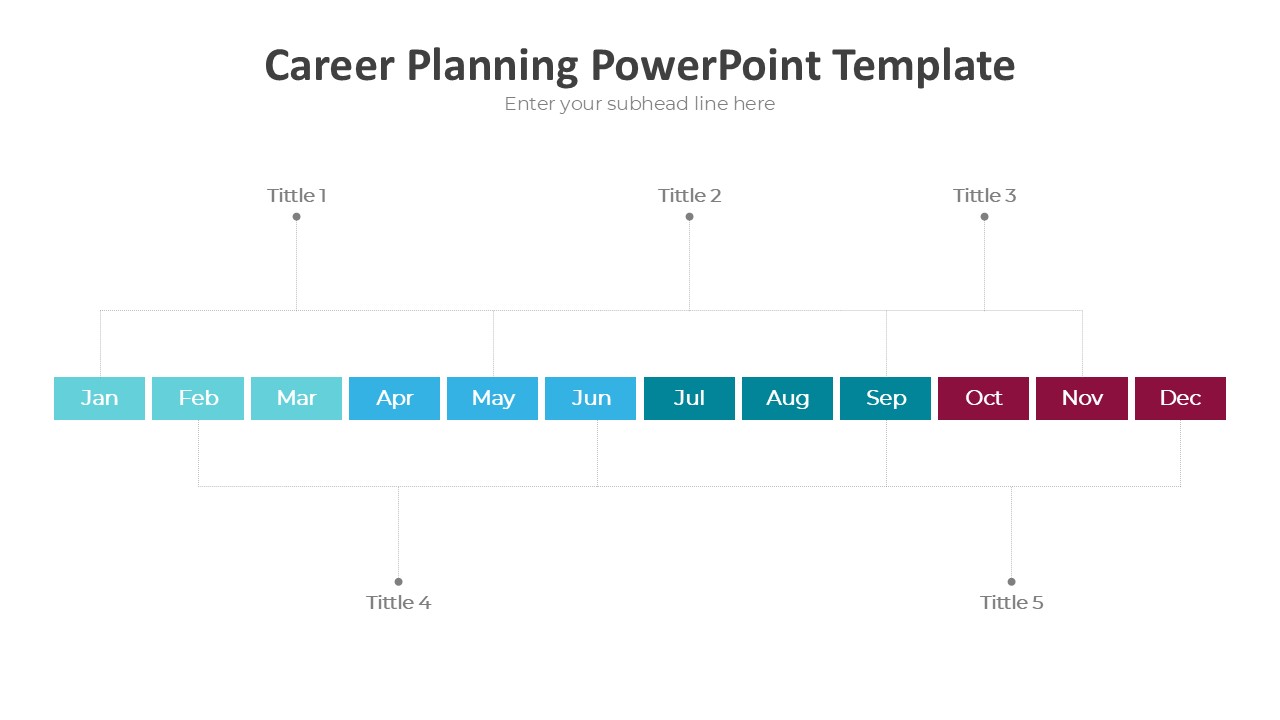 Career Planning PowerPoint Template

Enter your subhead line here

Tittle 1

Tittle 2

Tittle 3

Jan Feb Mar Apr May Jun Jul Aug Sep Oct Nov Dec

Tittle 4

Tittle 5